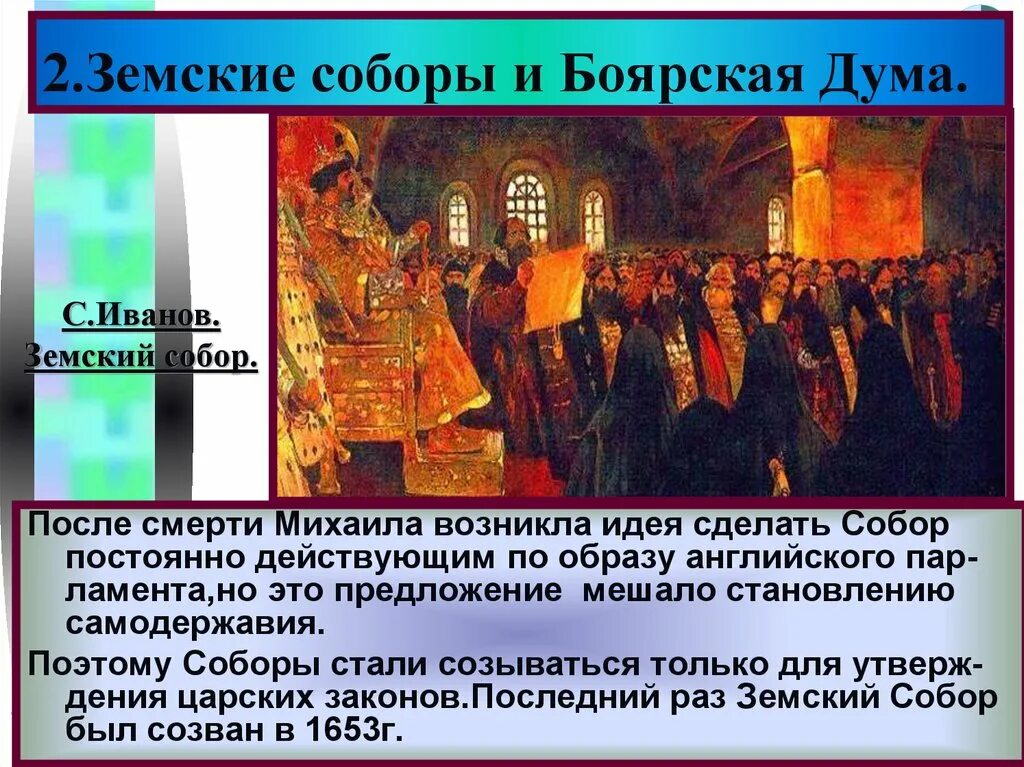 2.Земские соборы и Боярская Дума.

С.Иванов.
Земский собор.

После смерти Михаила возникла идея сделать Собор постоянно действующим по образу английского парламента,но это предложение мешало становлению самодержавия.

Поэтому Соборы стали созываться только для утверждения царских законов.Последний раз Земский Собор был созван в 1653г.